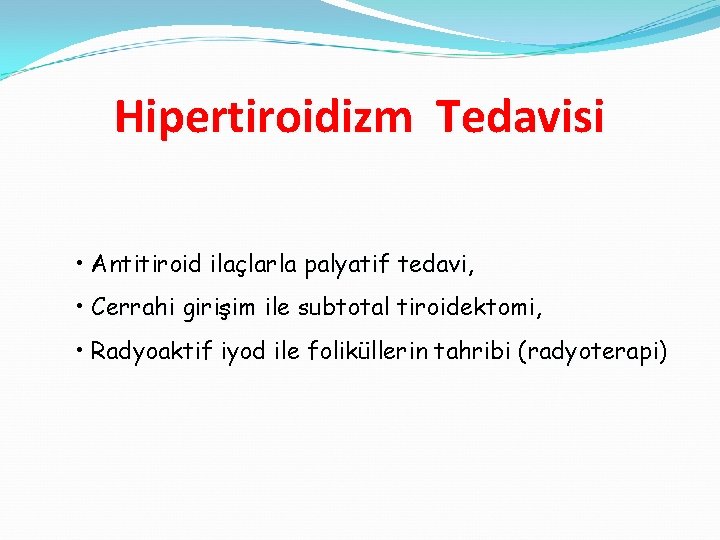 Hipertiroidizm Tedavisi

• Antitiroid ilaçlarla palyatif tedavi,

• Cerrahi girişim ile subtotal tiroidektomi,

• Radyoaktif iyod ile foliküllerin tahribi (radyoterapi)